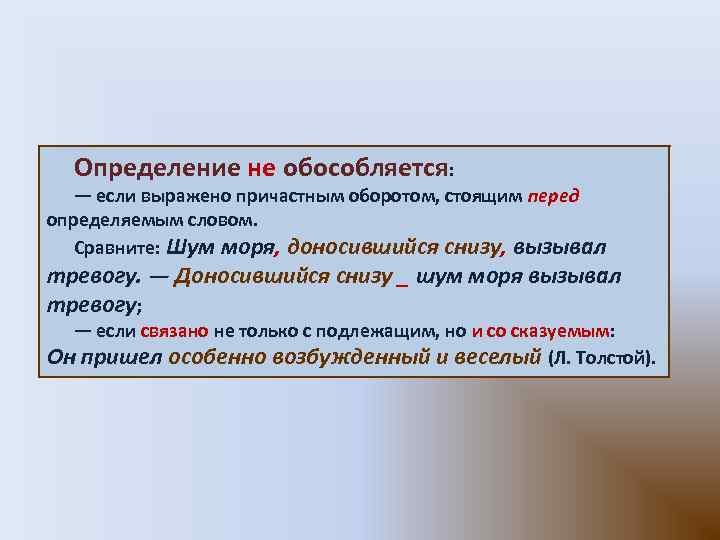 Определение не обособляется:

— если выражено причастным оборотом, стоящим перед определяемым словом.

Сравните: Шум моря, доносившийся снизу, вызывал тревогу. — Доносившийся снизу _ шум моря вызывал тревогу;

— если связано не только с подлежащим, но и со сказуемым: Он пришел особенно возбужденный и веселый (Л. Толстой).